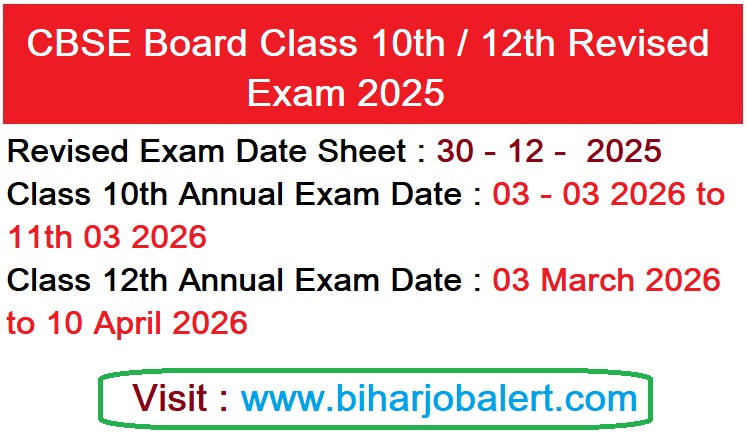 CBSE Board Class 10th / 12th Revised Exam 2025

Revised Exam Date Sheet : 30 - 12 - 2025
Class 10th Annual Exam Date : 03 - 03 2026 to 11th 03 2026
Class 12th Annual Exam Date : 03 March 2026 to 10 April 2026

Visit : www.biharjobalert.com